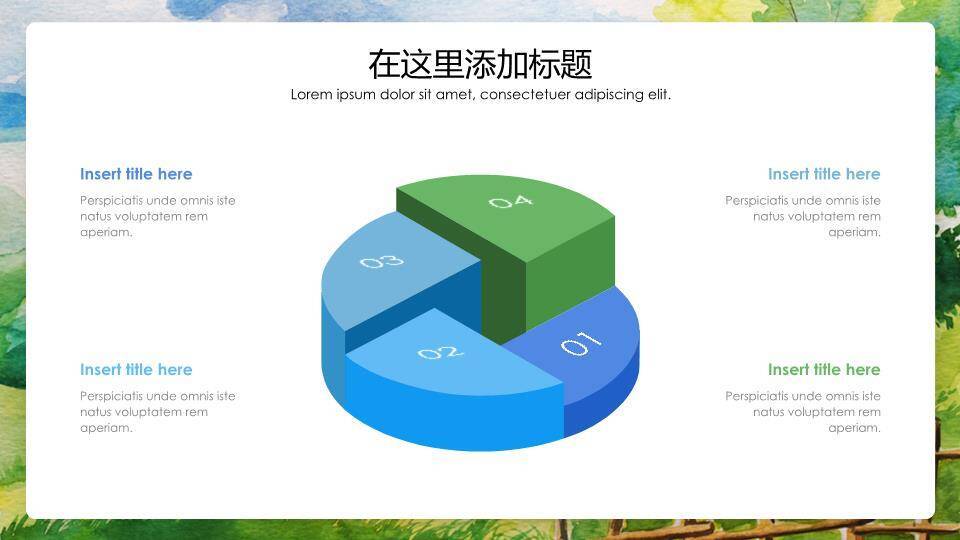 在这里添加标题

Lorem ipsum dolor sit amet, consectetuer adipiscing elit.

Insert title here

Perspiciatis unde omnis iste natus voluptatem rem aperiam.

Insert title here

Perspiciatis unde omnis iste natus voluptatem rem aperiam.

04

03

02

01

Insert title here

Perspiciatis unde omnis iste natus voluptatem rem aperiam.

Insert title here

Perspiciatis unde omnis iste natus voluptatem rem aperiam.